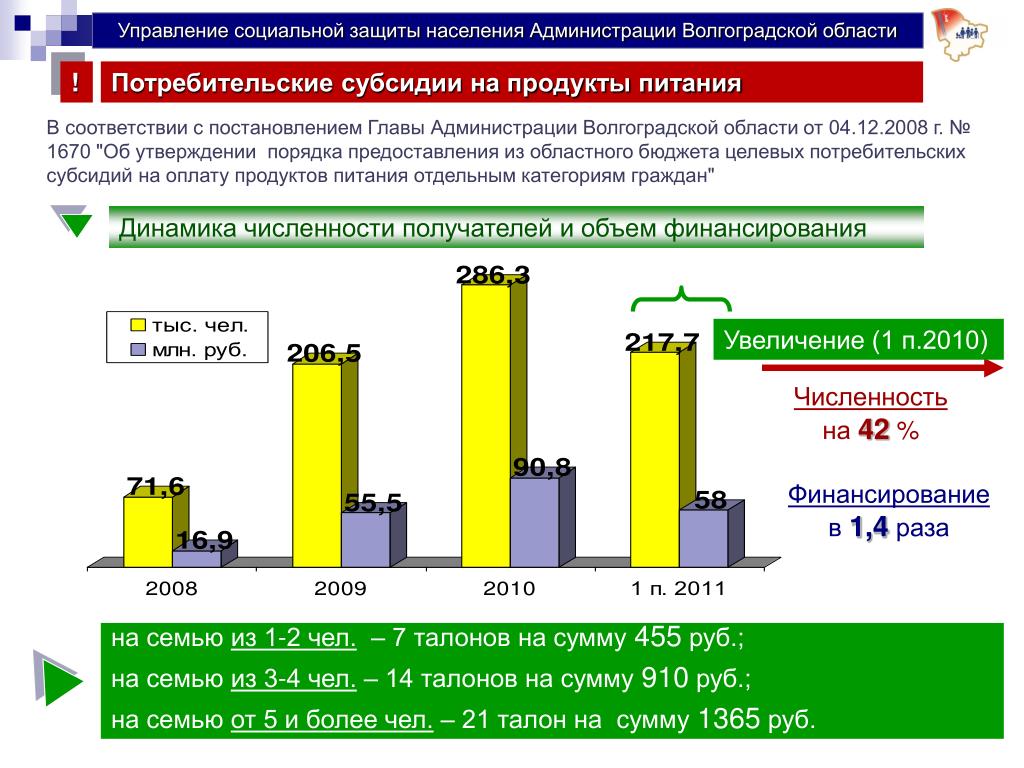 Управление социальной защиты населения Администрации Волгоградской области

!

Потребительские субсидии на продукты питания

В соответствии с постановлением Главы Администрации Волгоградской области от 04.12.2008 г. № 1670 "Об утверждении порядка предоставления из областного бюджета целевых потребительских субсидий на оплату продуктов питания отдельным категориям граждан"

Динамика численности получателей и объем финансирования

тыс. чел.
млн. руб.

71,6
16,9
206,5
55,5
286,3
90,8
217,7
58

2008
2009
2010
1 п. 2011

Увеличение (1 п.2010)

Численность на 42 %

Финансирование в 1,4 раза

на семью из 1-2 чел. – 7 талонов на сумму 455 руб.;
на семью из 3-4 чел. – 14 талонов на сумму 910 руб.;
на семью от 5 и более чел. – 21 талон на сумму 1365 руб.